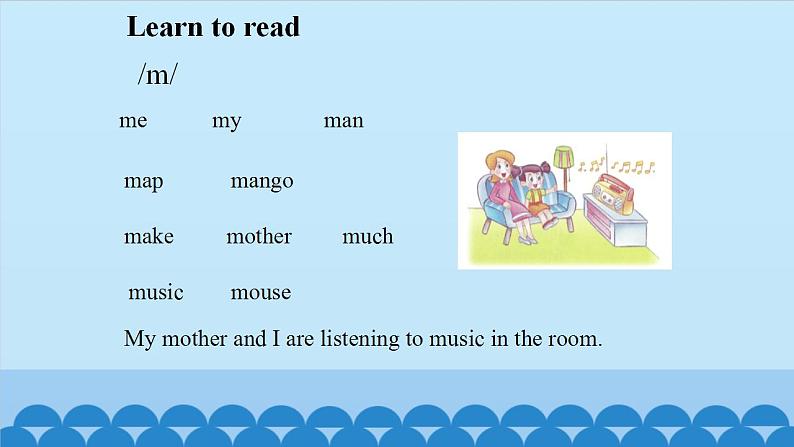 Learn to read

/m/

me my man

map mango

make mother much

music mouse

My mother and I are listening to music in the room.